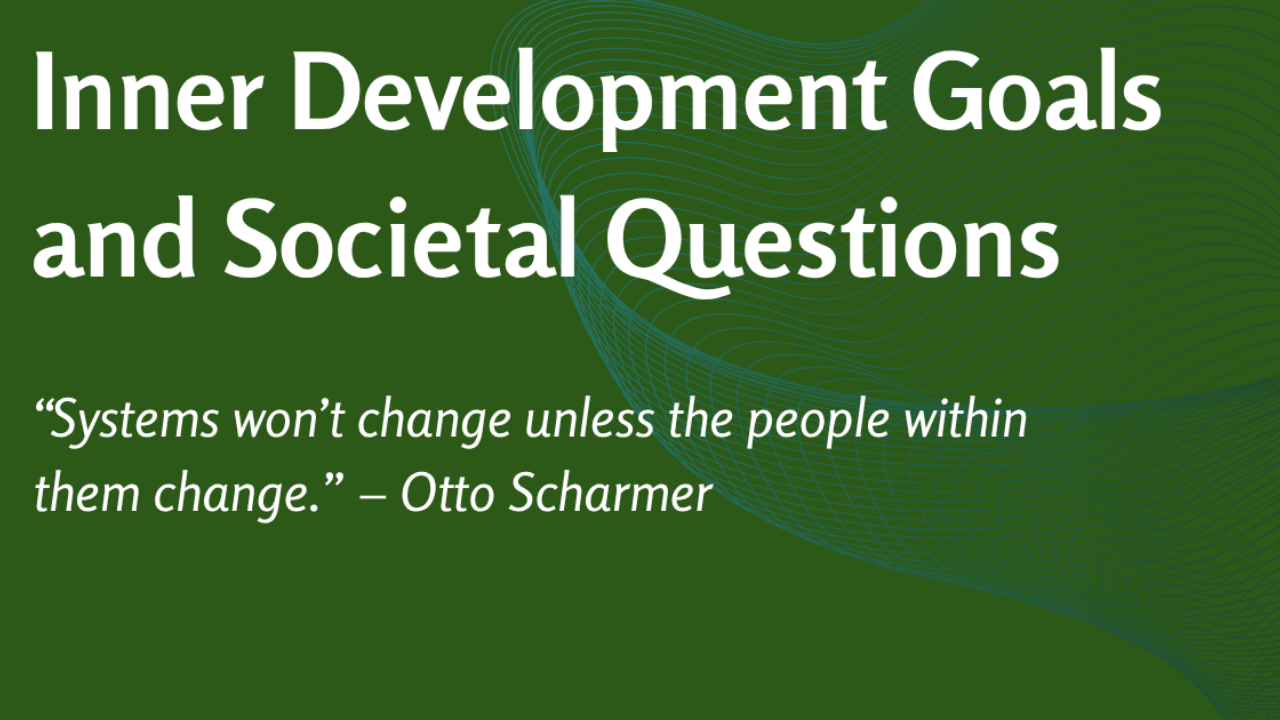 Inner Development Goals and Societal Questions

“Systems won’t change unless the people within them change.” – Otto Scharmer